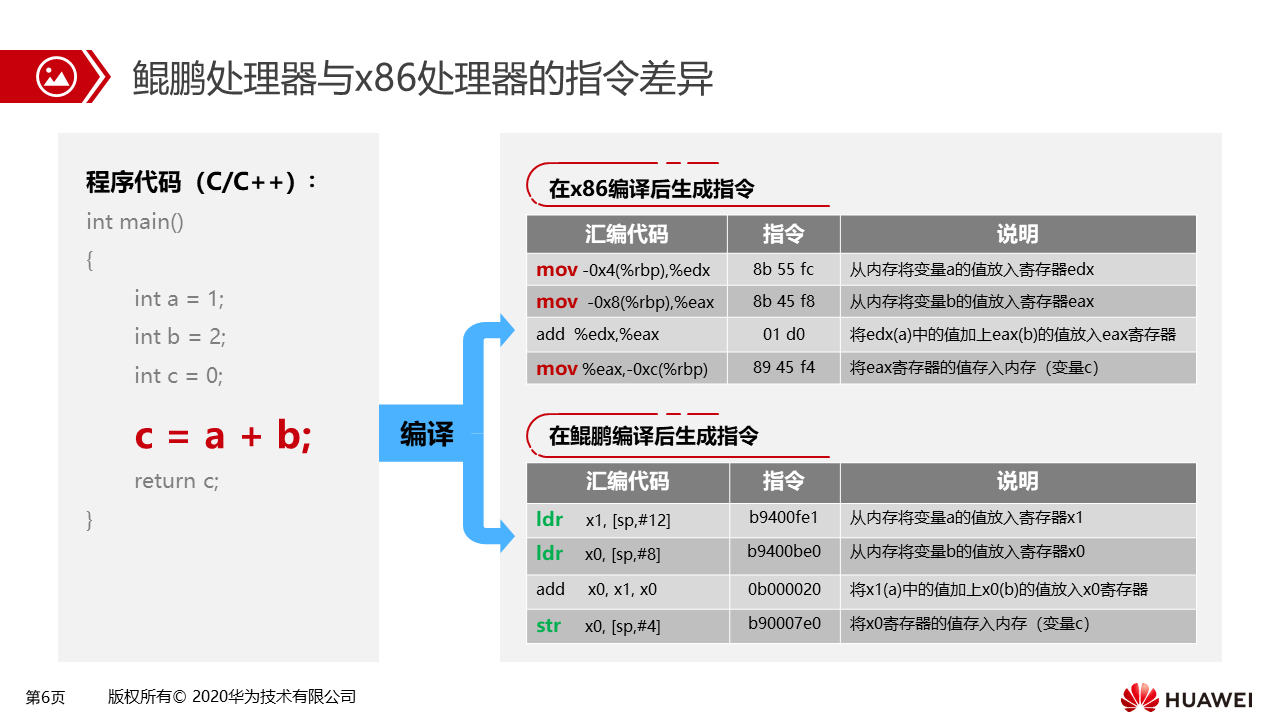 鲲鹏处理器与x86处理器的指令差异

程序代码（C/C++）：

int main()

{

int a = 1;

int b = 2;

int c = 0;

c = a + b;

return c;

}

编译

在x86编译后生成指令

| 汇编代码 | 指令 | 说明 |
|---|---|---|
| mov -0x4(%rbp),%edx | 8b 55 fc | 从内存将变量a的值放入寄存器edx |
| mov -0x8(%rbp),%eax | 8b 45 f8 | 从内存将变量b的值放入寄存器eax |
| add %edx,%eax | 01 d0 | 将edx(a)中的值加上eax(b)的值放入eax寄存器 |
| mov %eax,-0xc(%rbp) | 89 45 f4 | 将eax寄存器的值存入内存（变量c） |

在鲲鹏编译后生成指令

| 汇编代码 | 指令 | 说明 |
|---|---|---|
| ldr x1, [sp,#12] | b9400fe1 | 从内存将变量a的值放入寄存器x1 |
| ldr x0, [sp,#8] | b9400be0 | 从内存将变量b的值放入寄存器x0 |
| add x0, x1, x0 | 0b000020 | 将x1(a)中的值加上x0(b)的值放入x0寄存器 |
| str x0, [sp,#4] | b90007e0 | 将x0寄存器的值存入内存（变量c） |

第6页 版权所有© 2020华为技术有限公司

HUAWEI